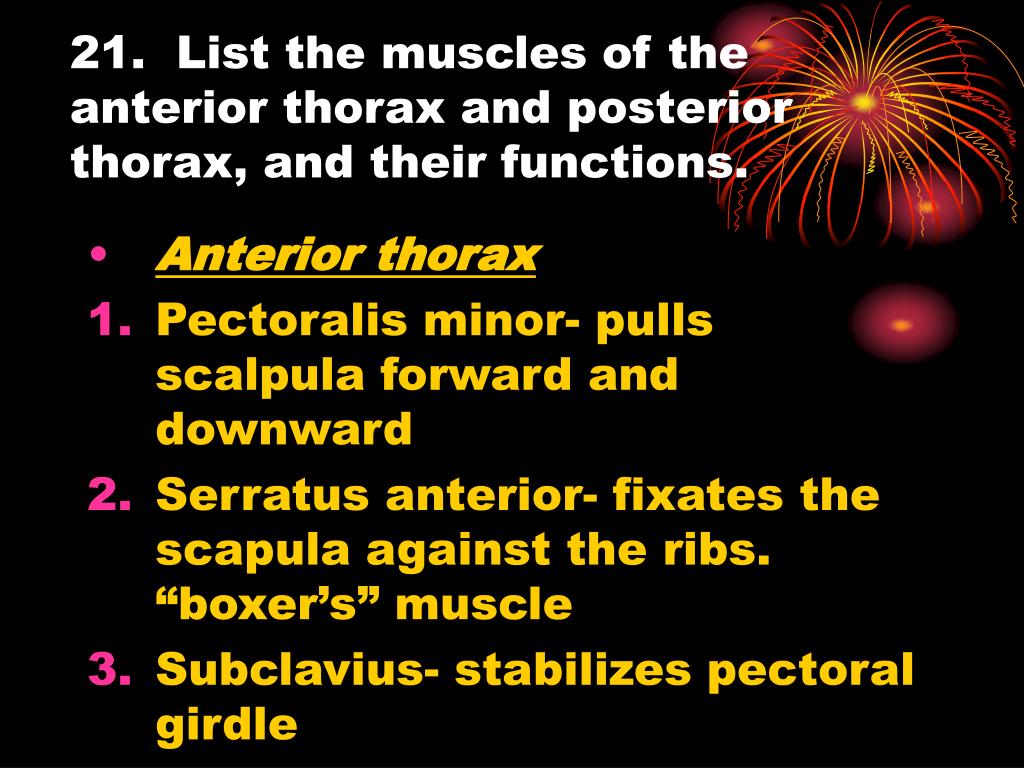 21. List the muscles of the anterior thorax and posterior thorax, and their functions.

• Anterior thorax

1. Pectoralis minor- pulls scalpula forward and downward

2. Serratus anterior- fixates the scapula against the ribs. “boxer’s” muscle

3. Subclavius- stabilizes pectoral girdle